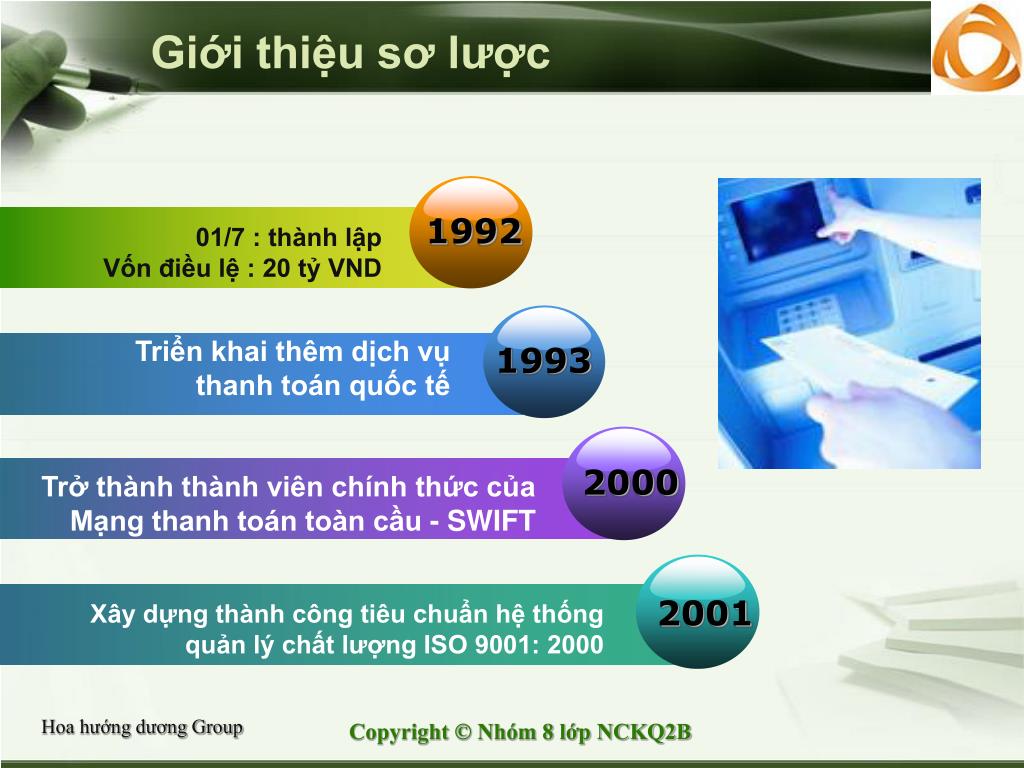 Giới thiệu sơ lược

01/7 : thành lập
Vốn điều lệ : 20 tỷ VND

1992

Triển khai thêm dịch vụ thanh toán quốc tế

1993

Trở thành thành viên chính thức của Mạng thanh toán toàn cầu - SWIFT

2000

Xây dựng thành công tiêu chuẩn hệ thống quản lý chất lượng ISO 9001: 2000

2001

Hoa hướng dương Group

Copyright © Nhóm 8 lớp NCKQ2B